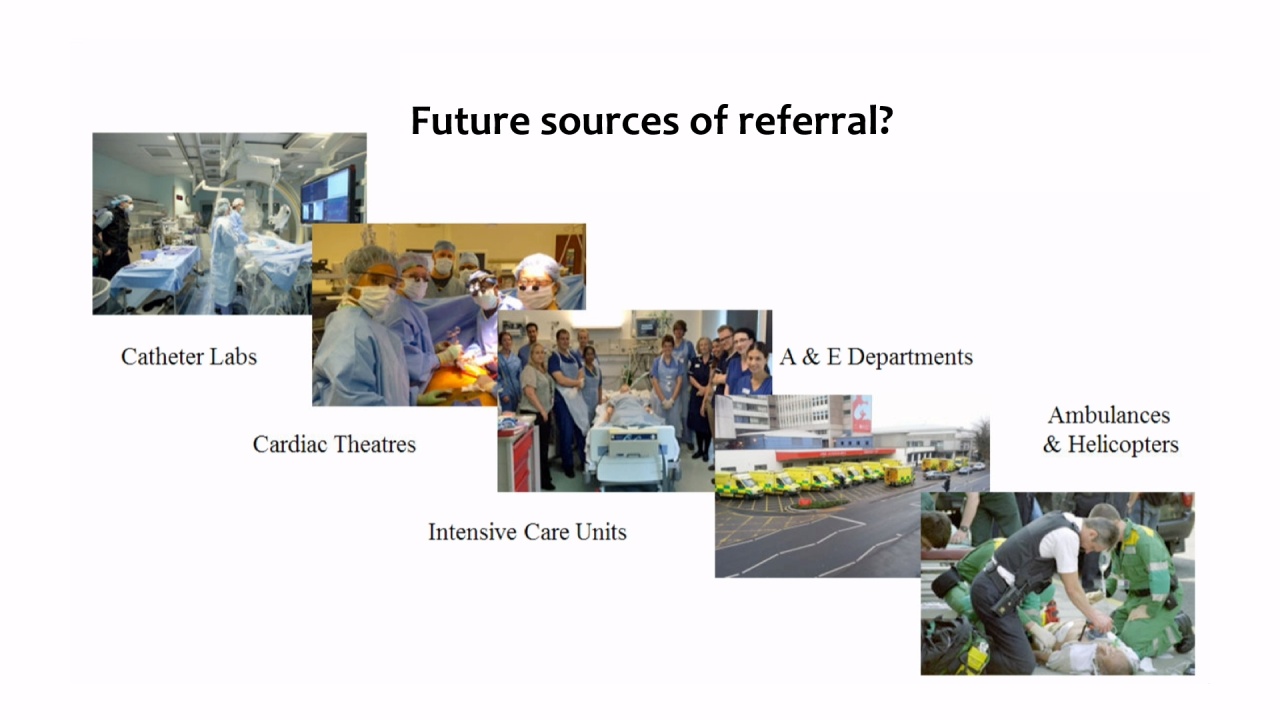 Future sources of referral?

Catheter Labs

Cardiac Theatres

Intensive Care Units

A & E Departments

Ambulances & Helicopters